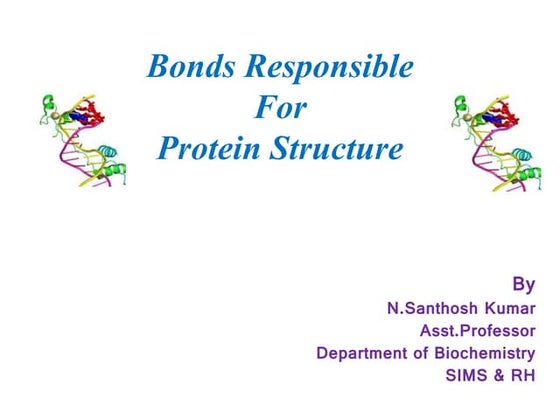 Bonds Responsible
For
Protein Structure

By
N.Santhosh Kumar
Asst.Professor
Department of Biochemistry
SIMS & RH